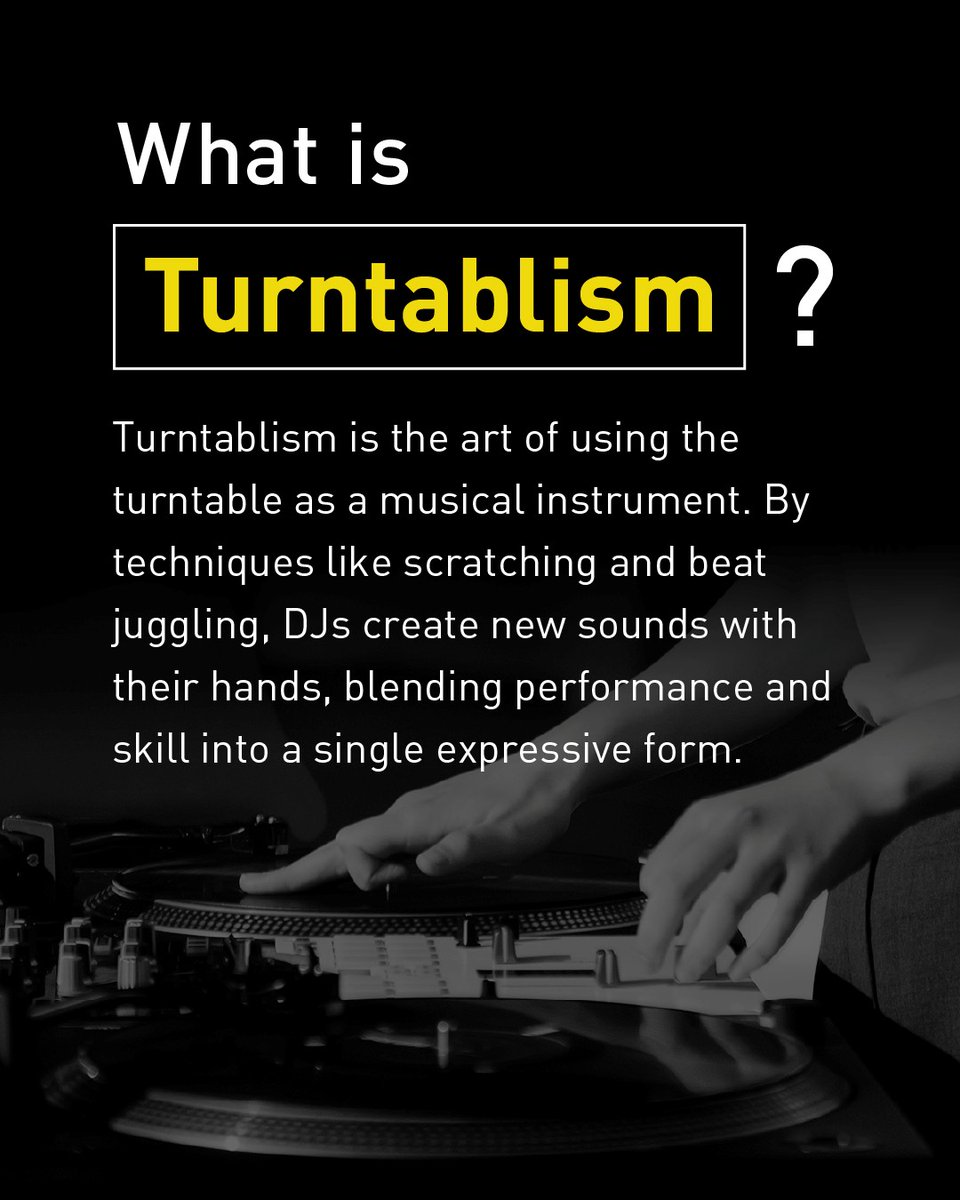 What is
Turntablism ?

Turntablism is the art of using the turntable as a musical instrument. By techniques like scratching and beat juggling, DJs create new sounds with their hands, blending performance and skill into a single expressive form.